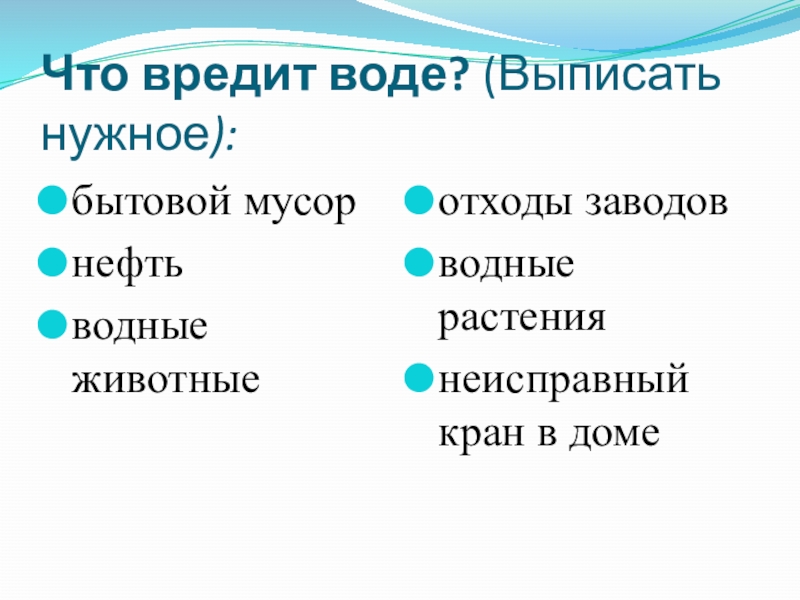 Что вредит воде? (Выписать нужное):

бытовой мусор
нефть
водные животные

отходы заводов
водные растения
неисправный кран в доме